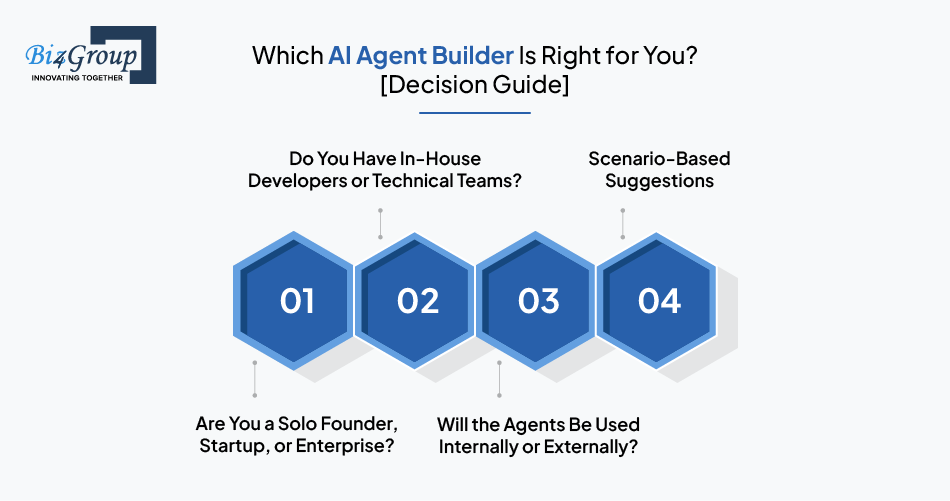 Biz4Group
INNOVATING TOGETHER

Which AI Agent Builder Is Right for You? [Decision Guide]

Do You Have In-House Developers or Technical Teams?

Scenario-Based Suggestions

01

02

03

04

Are You a Solo Founder, Startup, or Enterprise?

Will the Agents Be Used Internally or Externally?